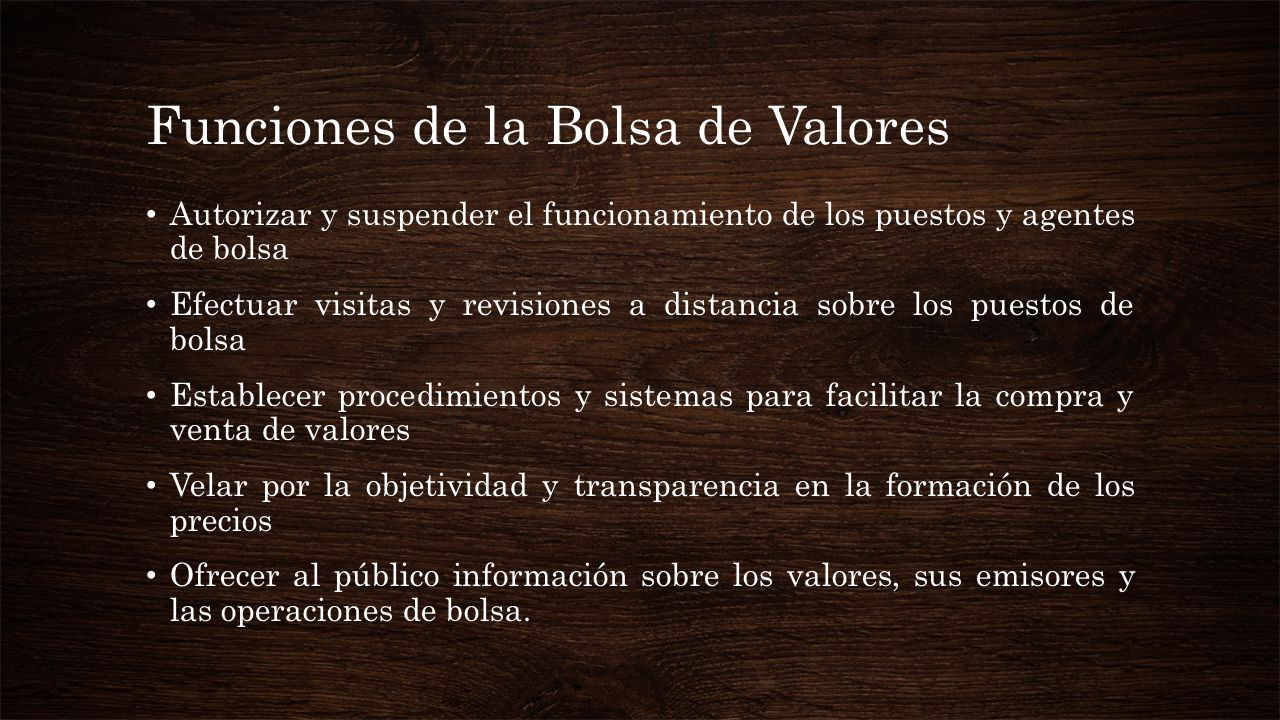 Funciones de la Bolsa de Valores

• Autorizar y suspender el funcionamiento de los puestos y agentes de bolsa

• Efectuar visitas y revisiones a distancia sobre los puestos de bolsa

• Establecer procedimientos y sistemas para facilitar la compra y venta de valores

• Velar por la objetividad y transparencia en la formación de los precios

• Ofrecer al público información sobre los valores, sus emisores y las operaciones de bolsa.